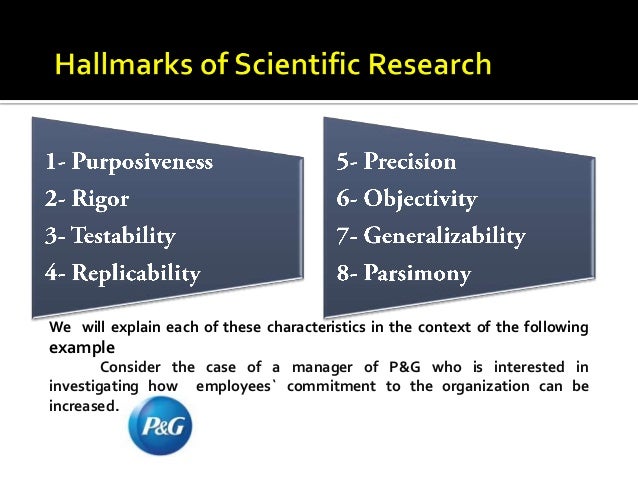 Hallmarks of Scientific Research

1- Purposiveness
2- Rigor
3- Testability
4- Replicability

5- Precision
6- Objectivity
7- Generalizability
8- Parsimony

We will explain each of these characteristics in the context of the following example

Consider the case of a manager of P&G who is interested in investigating how employees` commitment to the organization can be increased.

P&G